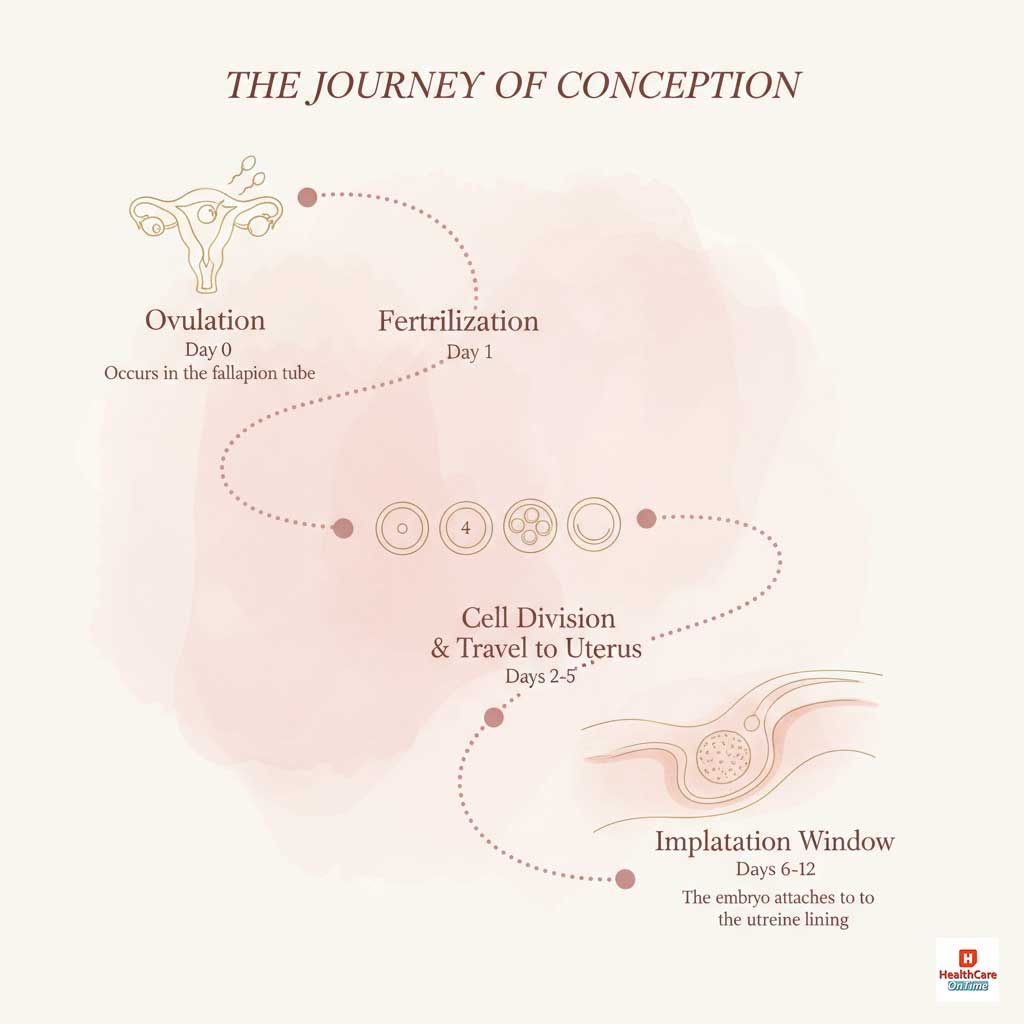 THE JOURNEY OF CONCEPTION

Ovulation
Day 0
Occurs in the fallapion tube

Fertrilization
Day 1

4

Cell Division
& Travel to Uterus
Days 2-5

Implatation Window
Days 6-12
The embryo attaches to to the utreine lining

H
HealthCare
OnTime